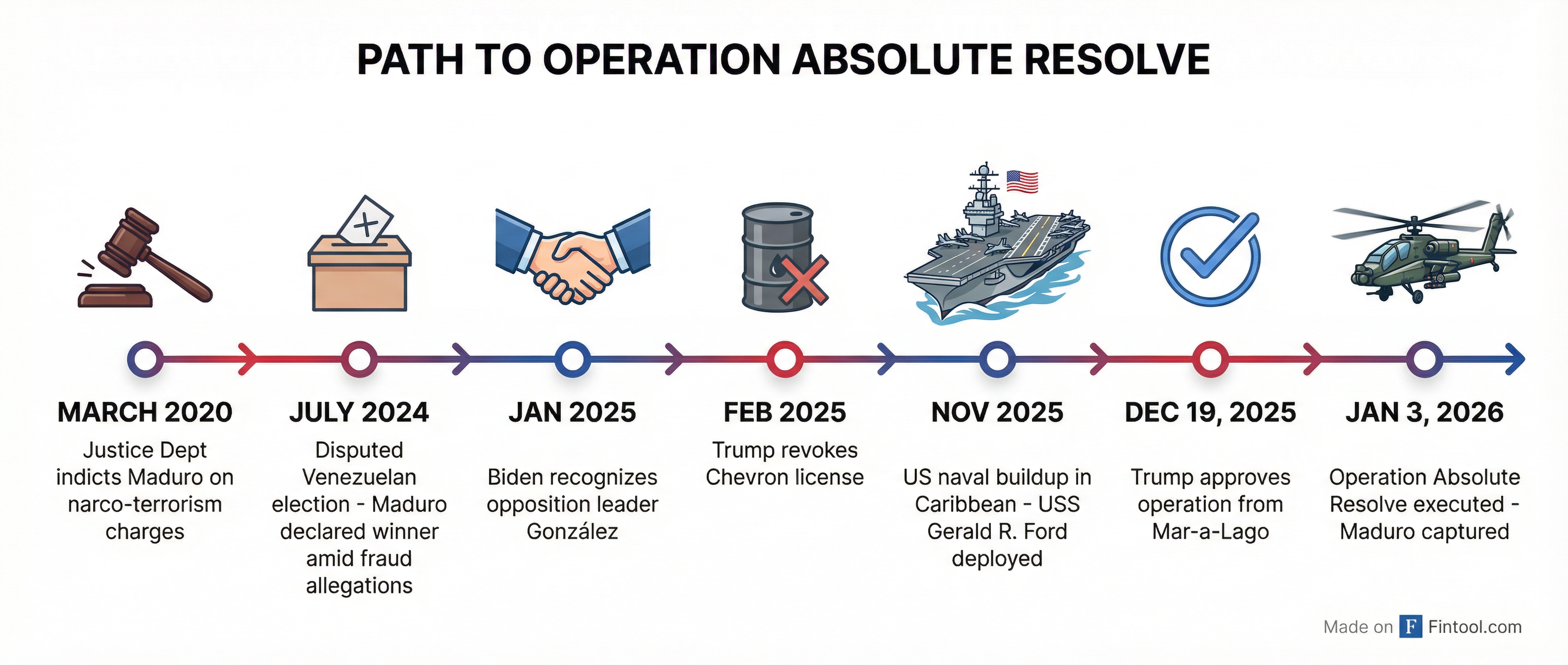 PATH TO OPERATION ABSOLUTE RESOLVE

MARCH 2020
Justice Dept indicts Maduro on narco-terrorism charges

JULY 2024
Disputed Venezuelan election - Maduro declared winner amid fraud allegations

JAN 2025
Biden recognizes opposition leader González

FEB 2025
Trump revokes Chevron license

NOV 2025
US naval buildup in Caribbean - USS Gerald R. Ford deployed

DEC 19, 2025
Trump approves operation from Mar-a-Lago

JAN 3, 2026
Operation Absolute Resolve executed - Maduro captured

Made on F Fintool.com